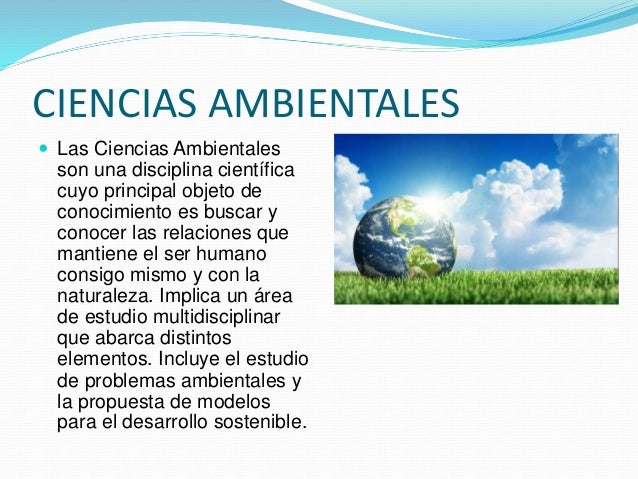 CIENCIAS AMBIENTALES

Las Ciencias Ambientales son una disciplina científica cuyo principal objeto de conocimiento es buscar y conocer las relaciones que mantiene el ser humano consigo mismo y con la naturaleza. Implica un área de estudio multidisciplinar que abarca distintos elementos. Incluye el estudio de problemas ambientales y la propuesta de modelos para el desarrollo sostenible.